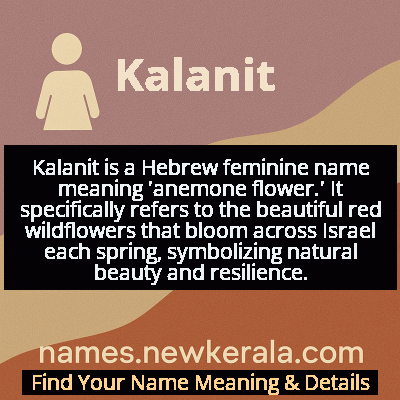 Kalanit

Kalanit is a Hebrew feminine name meaning 'anemone flower.' It specifically refers to the beautiful red wildflowers that bloom across Israel each spring, symbolizing natural beauty and resilience.

names.newkerala.com

Find Your Name Meaning & Details